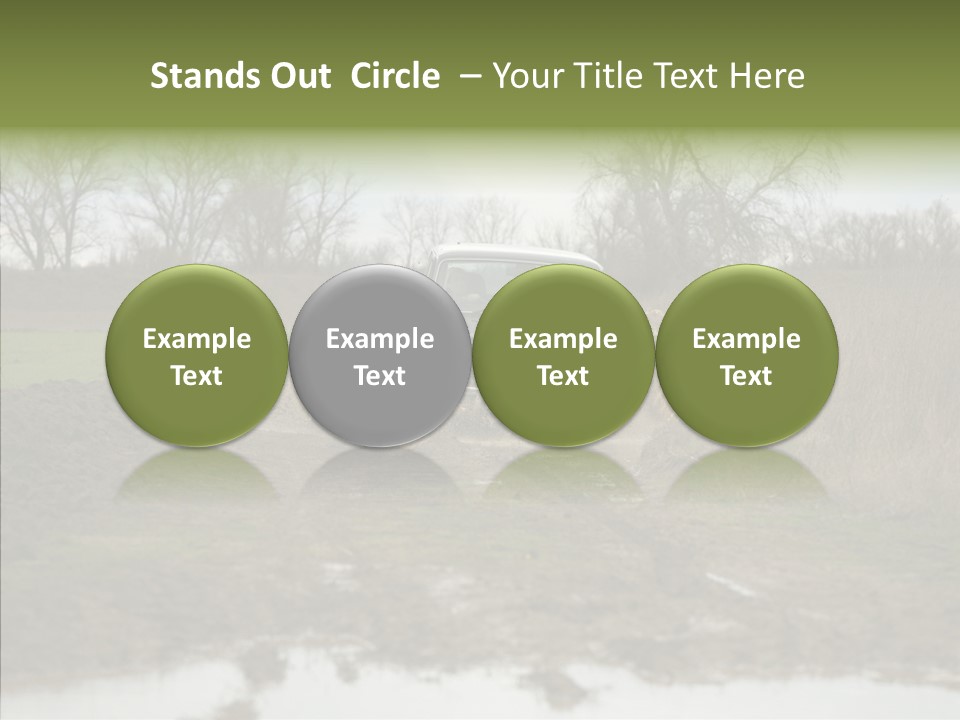 Stands Out Circle – Your Title Text Here

Example Text

Example Text

Example Text

Example Text